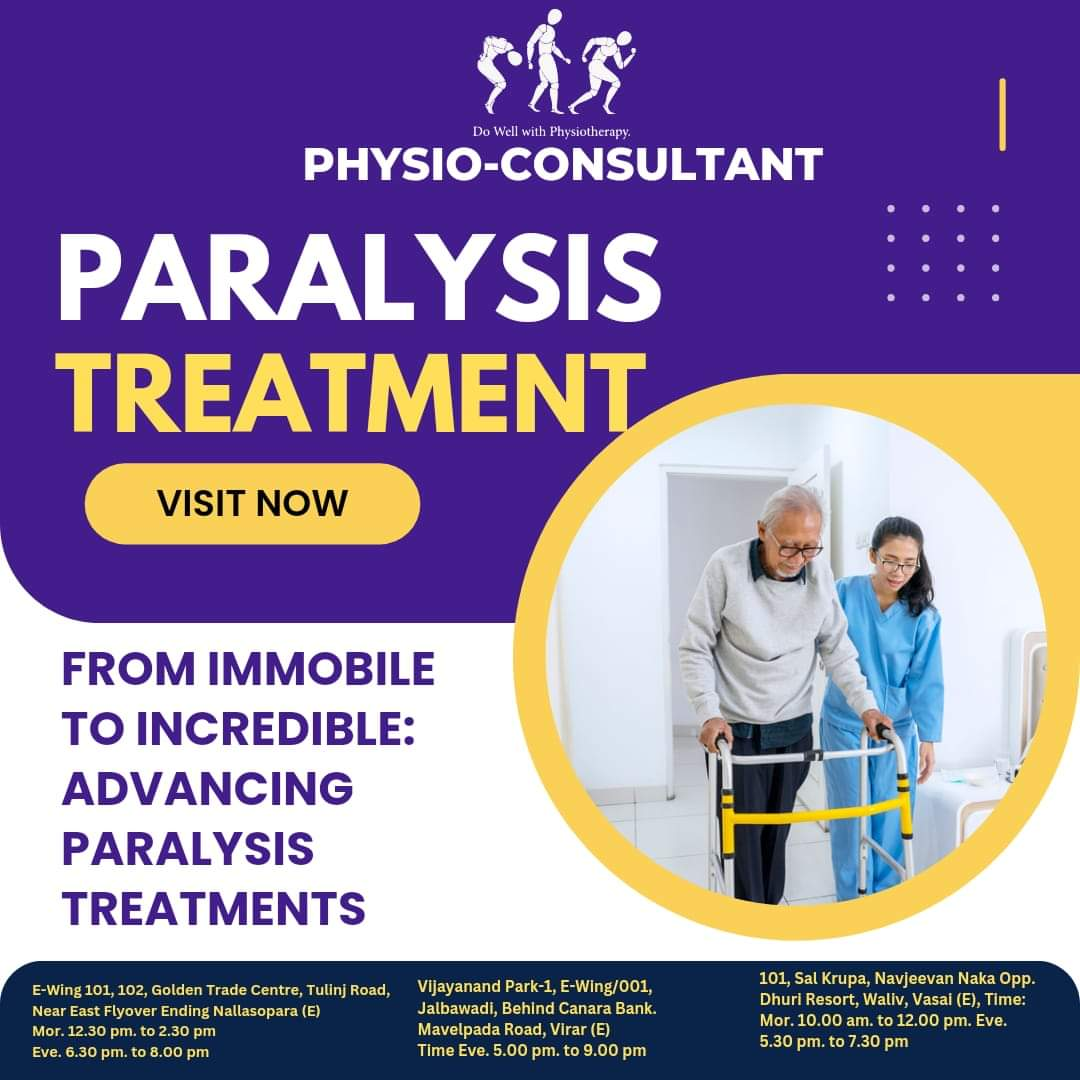 Do Well with Physiotherapy.
PHYSIO-CONSULTANT

PARALYSIS
TREATMENT

VISIT NOW

FROM IMMOBILE TO INCREDIBLE: ADVANCING PARALYSIS TREATMENTS

E-Wing 101, 102, Golden Trade Centre, Tulinj Road, Near East Flyover Ending Nallasopara (E)
Mor. 12.30 pm. to 2.30 pm
Eve. 6.30 pm. to 8.00 pm

Vijayanand Park-1, E-Wing/001, Jalbawadi, Behind Canara Bank. Mavelpada Road, Virar (E)
Time Eve. 5.00 pm. to 9.00 pm

101, Sal Krupa, Navjeevan Naka Opp. Dhuri Resort, Waliv, Vasai (E), Time: Mor. 10.00 am. to 12.00 pm. Eve. 5.30 pm. to 7.30 pm